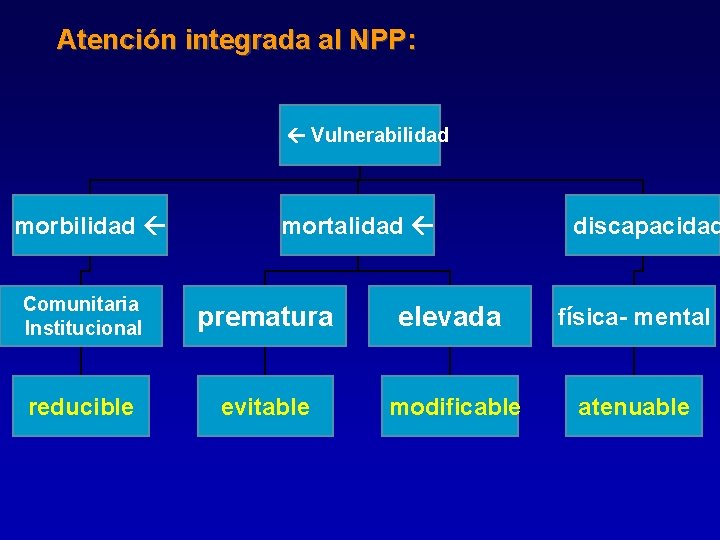 Atención integrada al NPP:

← Vulnerabilidad

morbilidad ←

mortalidad ←

discapacidad

Comunitaria
Institucional

prematura

elevada

física- mental

reducible

evitable

modificable

atenuable